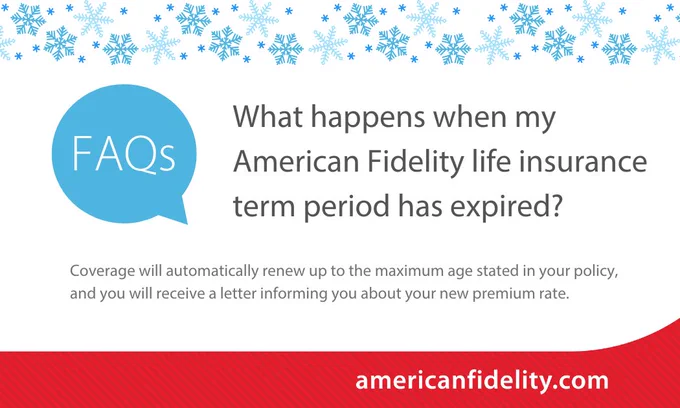 FAQs

What happens when my American Fidelity life insurance term period has expired?

Coverage will automatically renew up to the maximum age stated in your policy, and you will receive a letter informing you about your new premium rate.

americanfidelity.com